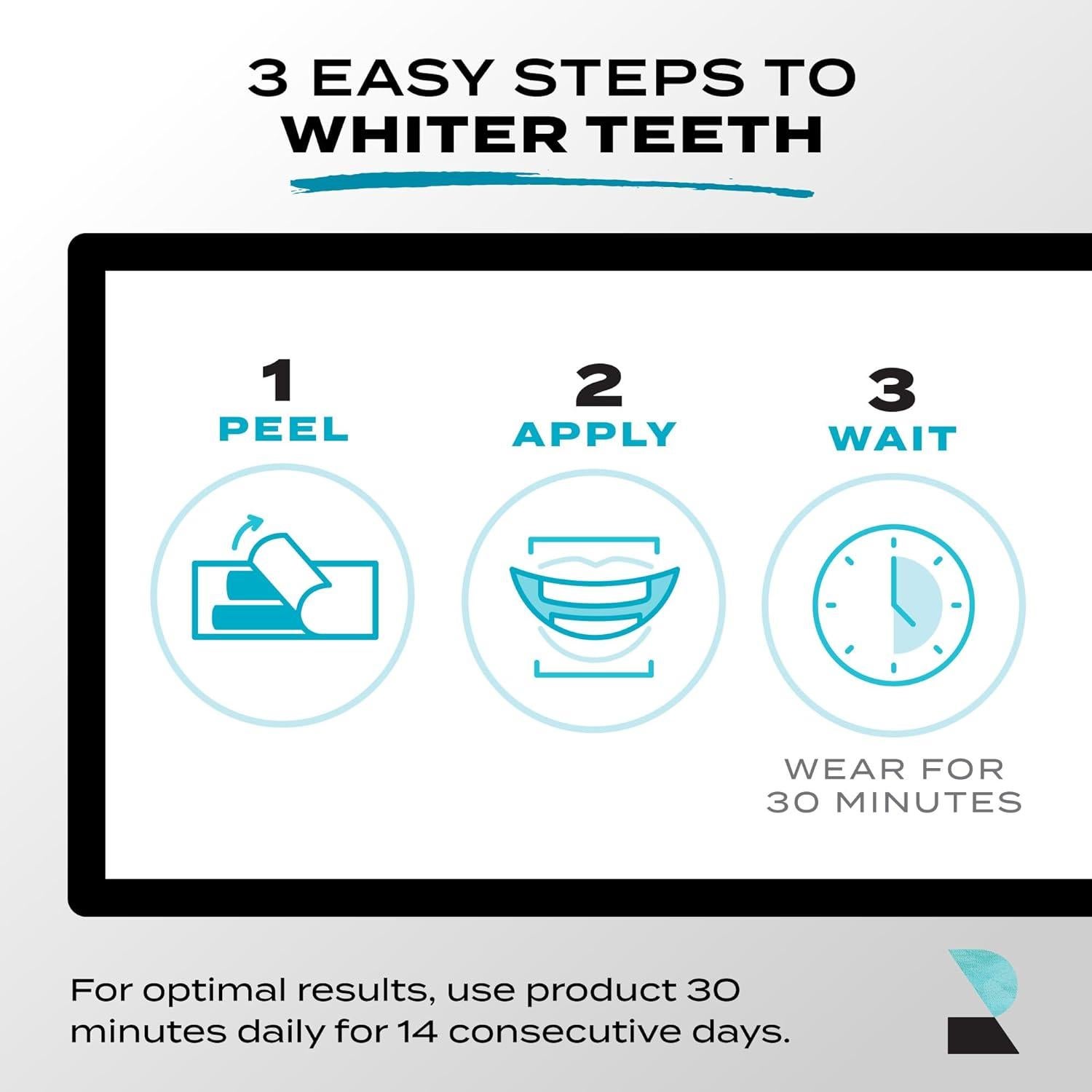 3 EASY STEPS TO
WHITER TEETH

1
PEEL

2
APPLY

3
WAIT

WEAR FOR
30 MINUTES

For optimal results, use product 30 minutes daily for 14 consecutive days.